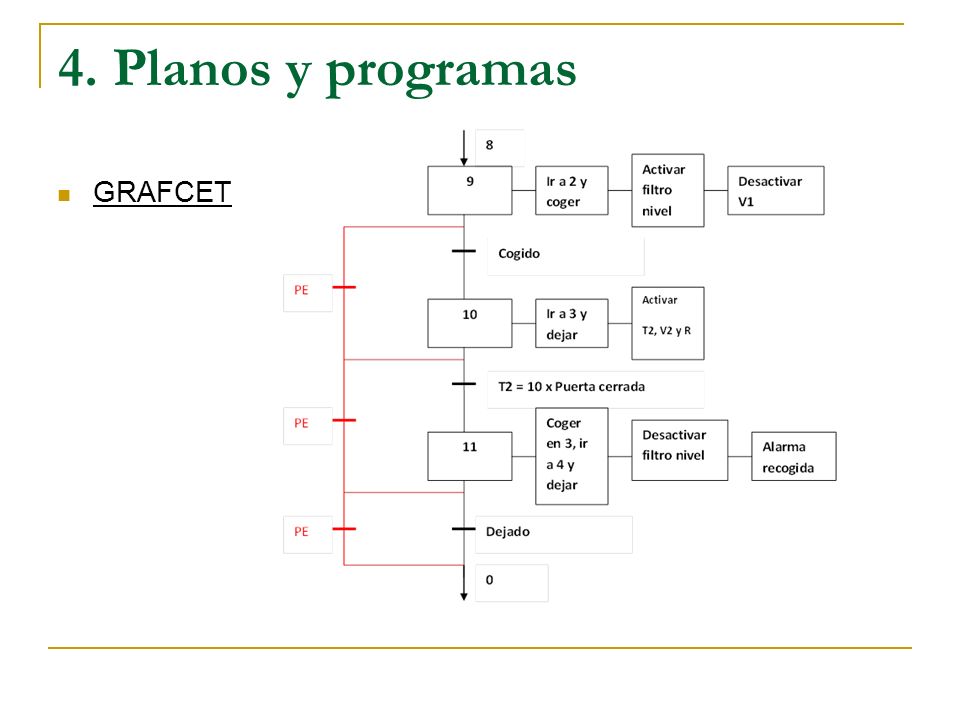 4. Planos y programas

GRAFCET

8

9

Ir a 2 y coger

Activar filtro nivel

Desactivar V1

Cogido

PE

10

Ir a 3 y dejar

Activar

T2, V2 y R

T2 = 10 x Puerta cerrada

PE

11

Coger en 3, ir a 4 y dejar

Desactivar filtro nivel

Alarma recogida

PE

Dejado

0